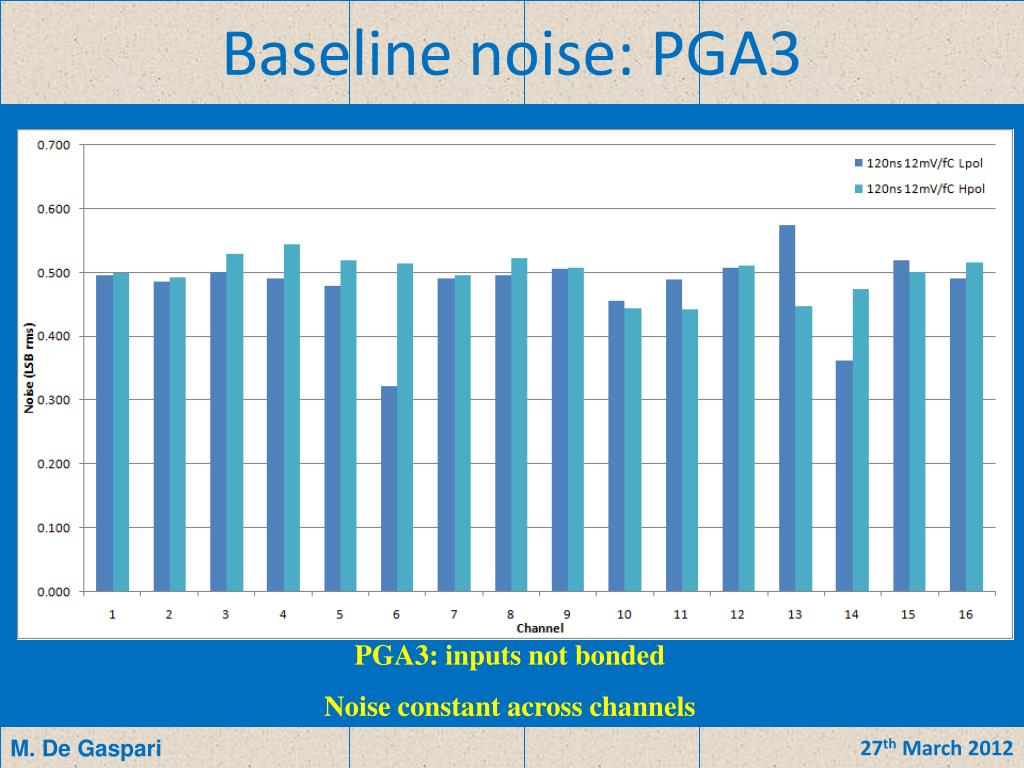 Baseline noise: PGA3

0.700
0.600
0.500
0.400
0.300
0.200
0.100
0.000

Noise (LSB rms)

120ns 12mV/fC Lpol
120ns 12mV/fC Hpol

1 2 3 4 5 6 7 8 9 10 11 12 13 14 15 16
Channel

PGA3: inputs not bonded

Noise constant across channels

M. De Gaspari

27$^{th}$ March 2012